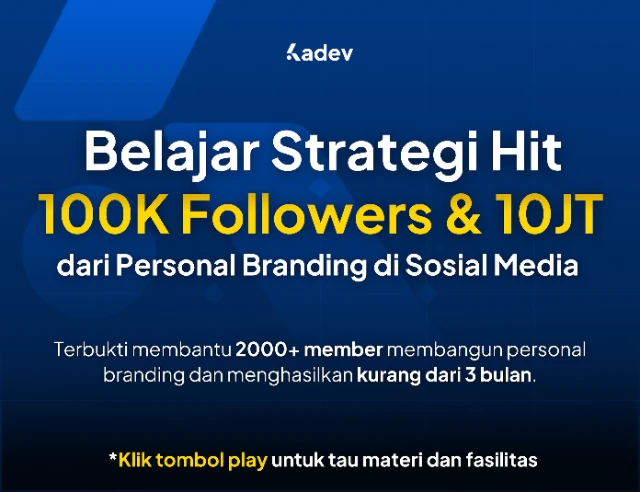 Kadev

Belajar Strategi Hit 100K Followers & 10JT dari Personal Branding di Sosial Media

Terbukti membantu 2000+ member membangun personal branding dan menghasilkan kurang dari 3 bulan.

*Klik tombol play untuk tau materi dan fasilitas